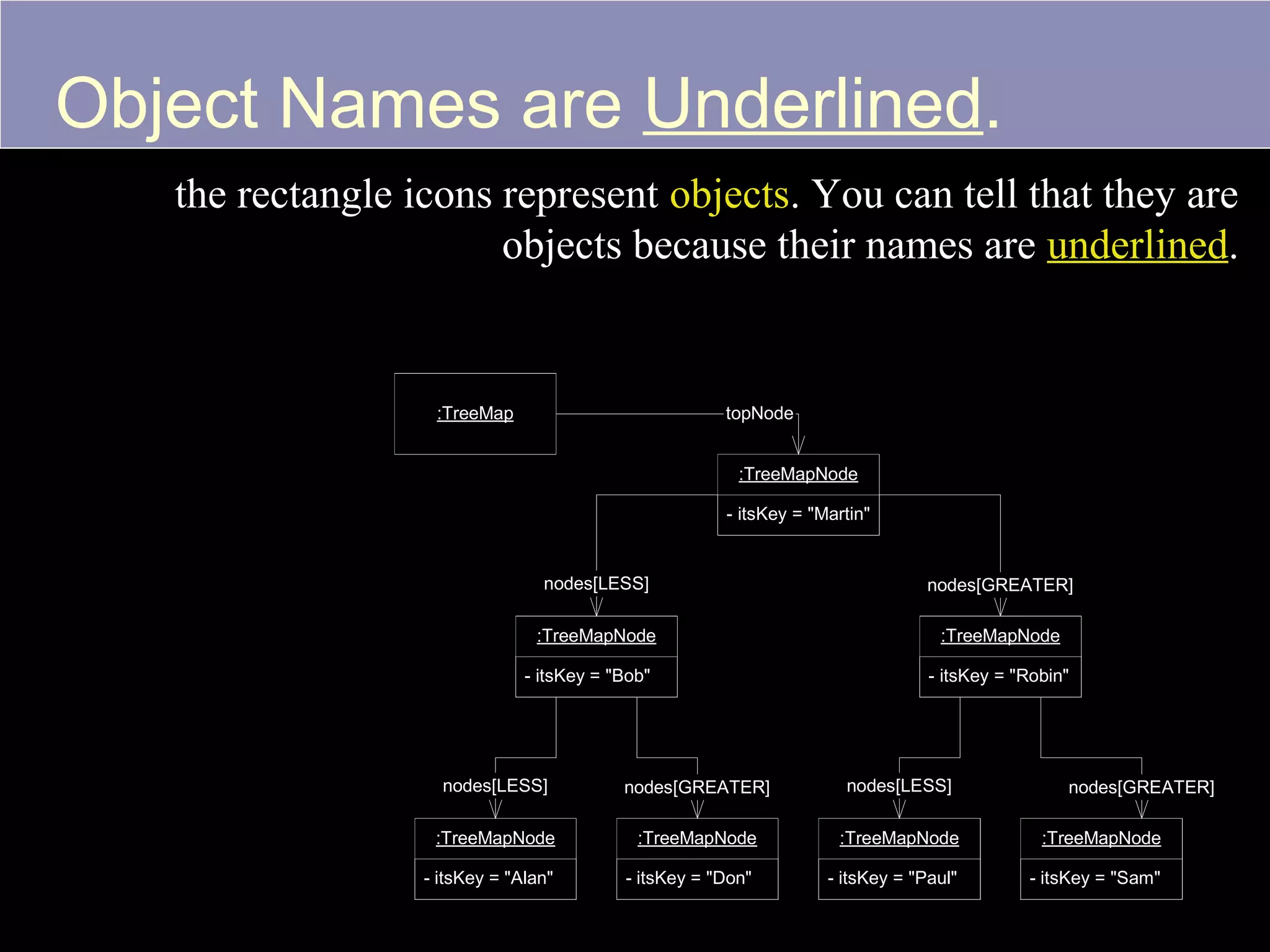 Object Names are Underlined.

the rectangle icons represent objects. You can tell that they are objects because their names are underlined.

:TreeMap

topNode

:TreeMapNode

- itsKey = "Martin"

nodes[LESS]

nodes[GREATER]

:TreeMapNode

- itsKey = "Bob"

:TreeMapNode

- itsKey = "Robin"

nodes[LESS]

nodes[GREATER]

nodes[LESS]

nodes[GREATER]

:TreeMapNode

- itsKey = "Alan"

:TreeMapNode

- itsKey = "Don"

:TreeMapNode

- itsKey = "Paul"

:TreeMapNode

- itsKey = "Sam"